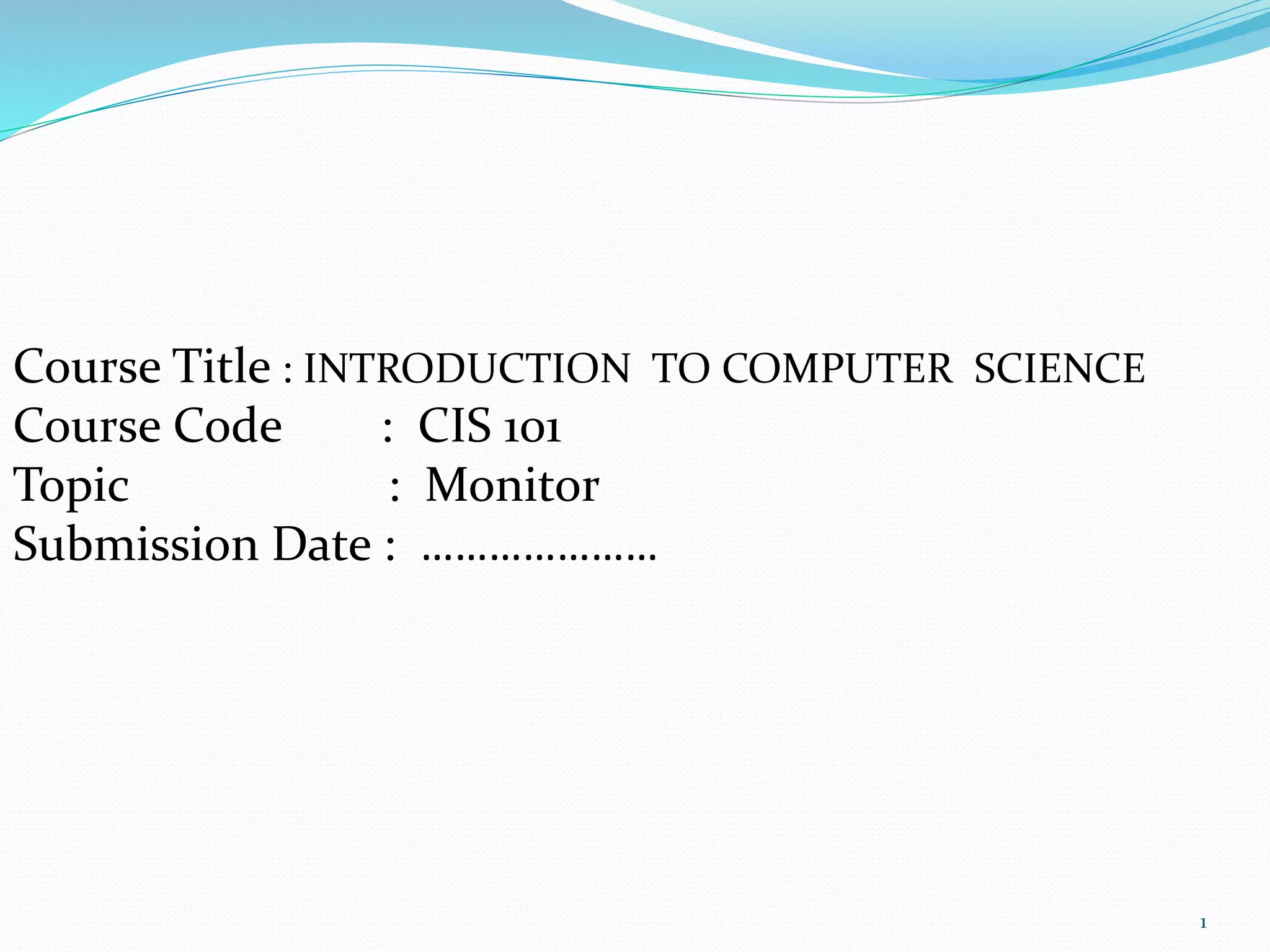 Course Title : INTRODUCTION TO COMPUTER SCIENCE
Course Code : CIS 101
Topic : Monitor
Submission Date : …………………

1